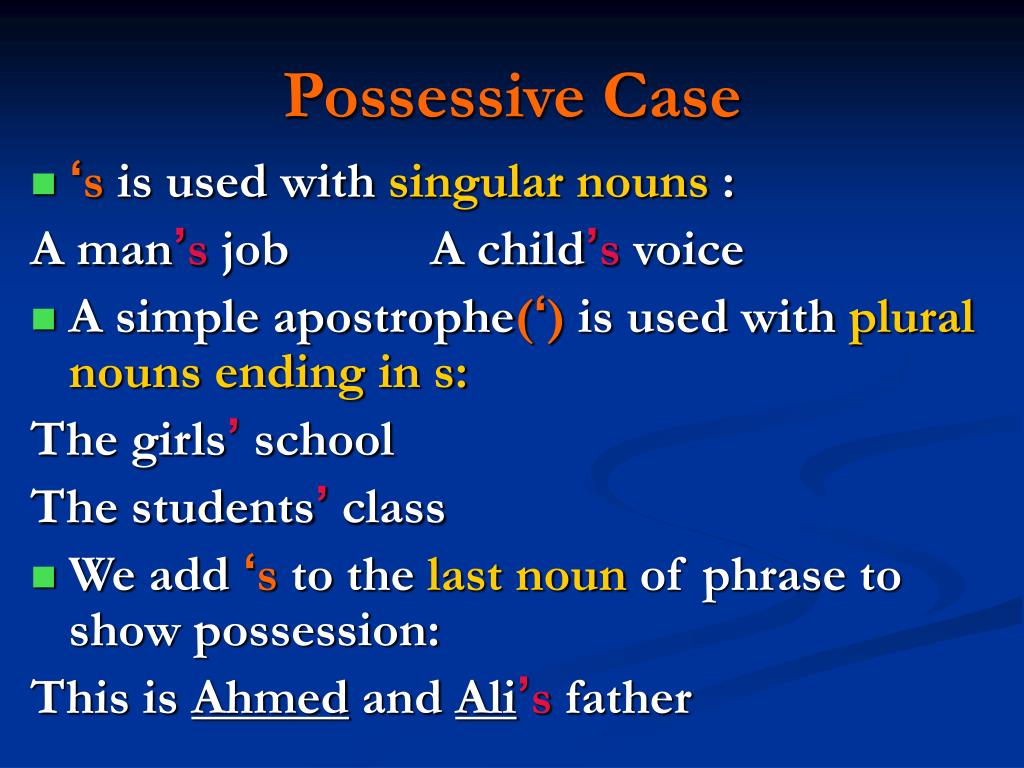 Possessive Case

‘s is used with singular nouns :

A man’s job A child’s voice

A simple apostrophe(‘) is used with plural nouns ending in s:

The girls’ school

The students’ class

We add ‘s to the last noun of phrase to show possession:

This is Ahmed and Ali’s father